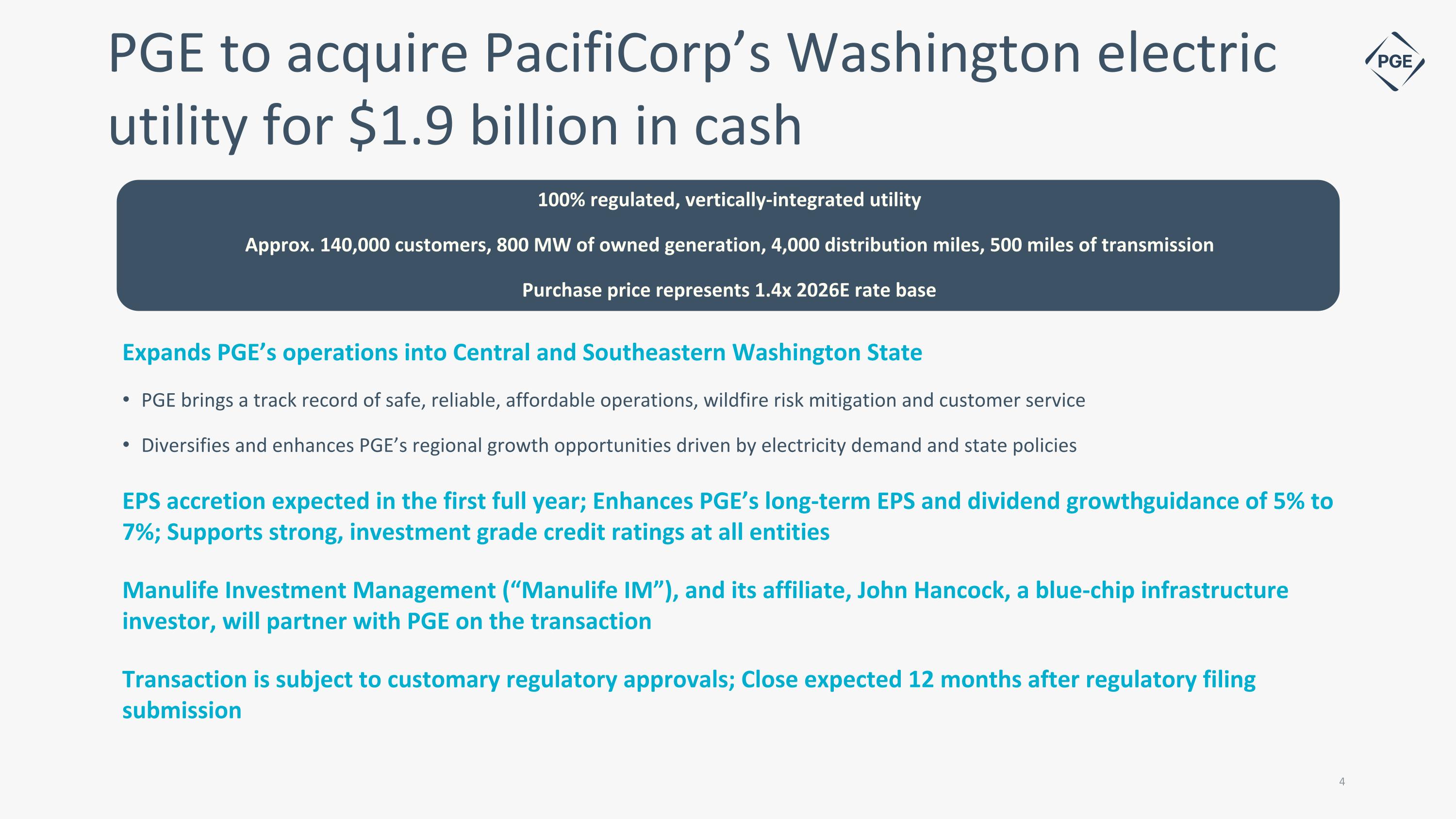 PGE to acquire PacifiCorp's Washington electric utility for $1.9 billion in cash

PGE

100% regulated, vertically-integrated utility

Approx. 140,000 customers, 800 MW of owned generation, 4,000 distribution miles, 500 miles of transmission

Purchase price represents 1.4x 2026E rate base

Expands PGE's operations into Central and Southeastern Washington State

• PGE brings a track record of safe, reliable, affordable operations, wildfire risk mitigation and customer service

• Diversifies and enhances PGE's regional growth opportunities driven by electricity demand and state policies

EPS accretion expected in the first full year; Enhances PGE's long-term EPS and dividend growthguidance of 5% to 7%; Supports strong, investment grade credit ratings at all entities

Manulife Investment Management ("Manulife IM"), and its affiliate, John Hancock, a blue-chip infrastructure investor, will partner with PGE on the transaction

Transaction is subject to customary regulatory approvals; Close expected 12 months after regulatory filing submission

4